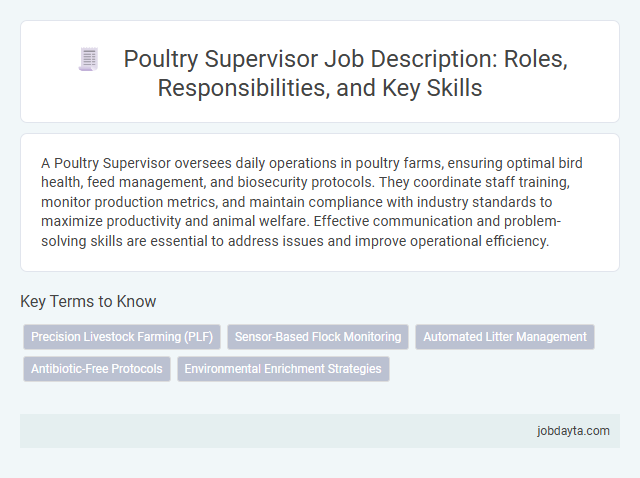 Poultry Supervisor Job Description: Roles, Responsibilities, and Key Skills

A Poultry Supervisor oversees daily operations in poultry farms, ensuring optimal bird health, feed management, and biosecurity protocols. They coordinate staff training, monitor production metrics, and maintain compliance with industry standards to maximize productivity and animal welfare. Effective communication and problem-solving skills are essential to address issues and improve operational efficiency.

Key Terms to Know

Precision Livestock Farming (PLF)

Sensor-Based Flock Monitoring

Automated Litter Management

Antibiotic-Free Protocols

Environmental Enrichment Strategies

jobdayta.com